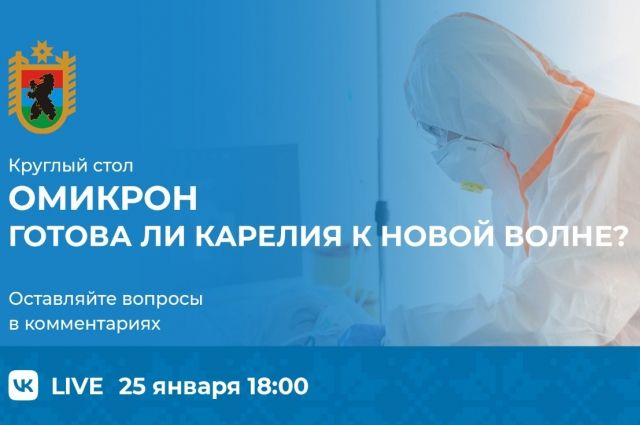 Круглый стол
ОМИКРОН
ГОТОВА ЛИ КАРЕЛИЯ К НОВОЙ ВОЛНЕ?

Оставляйте вопросы в комментариях

VK LIVE 25 января 18:00